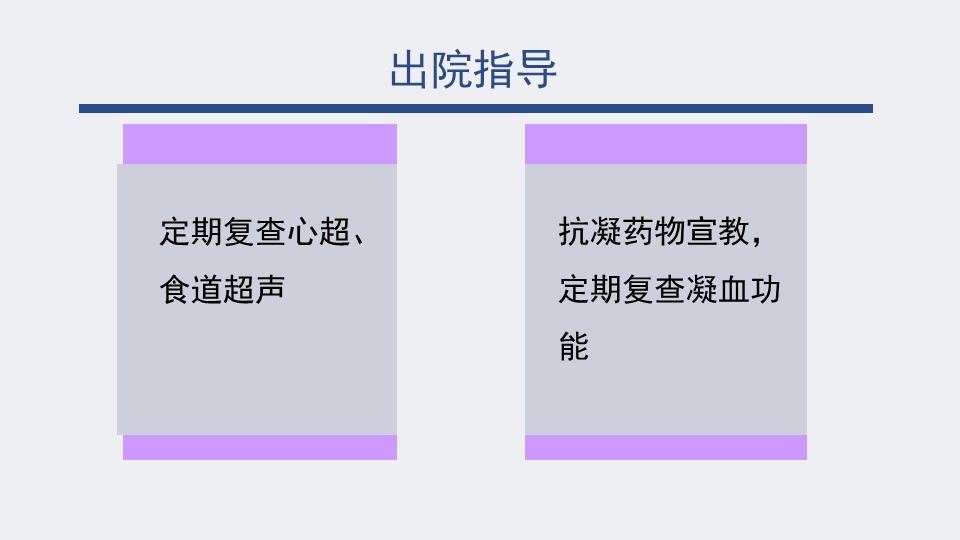 出院指导

定期复查心超、食道超声

抗凝药物宣教，定期复查凝血功能